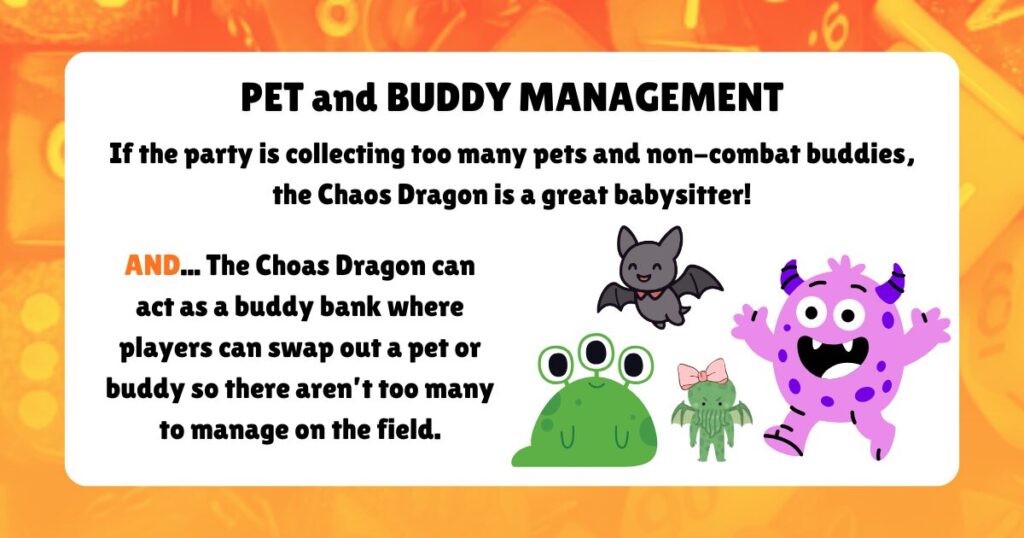 PET and BUDDY MANAGEMENT

If the party is collecting too many pets and non-combat buddies, the Chaos Dragon is a great babysitter!

AND... The Choas Dragon can act as a buddy bank where players can swap out a pet or buddy so there aren't too many to manage on the field.